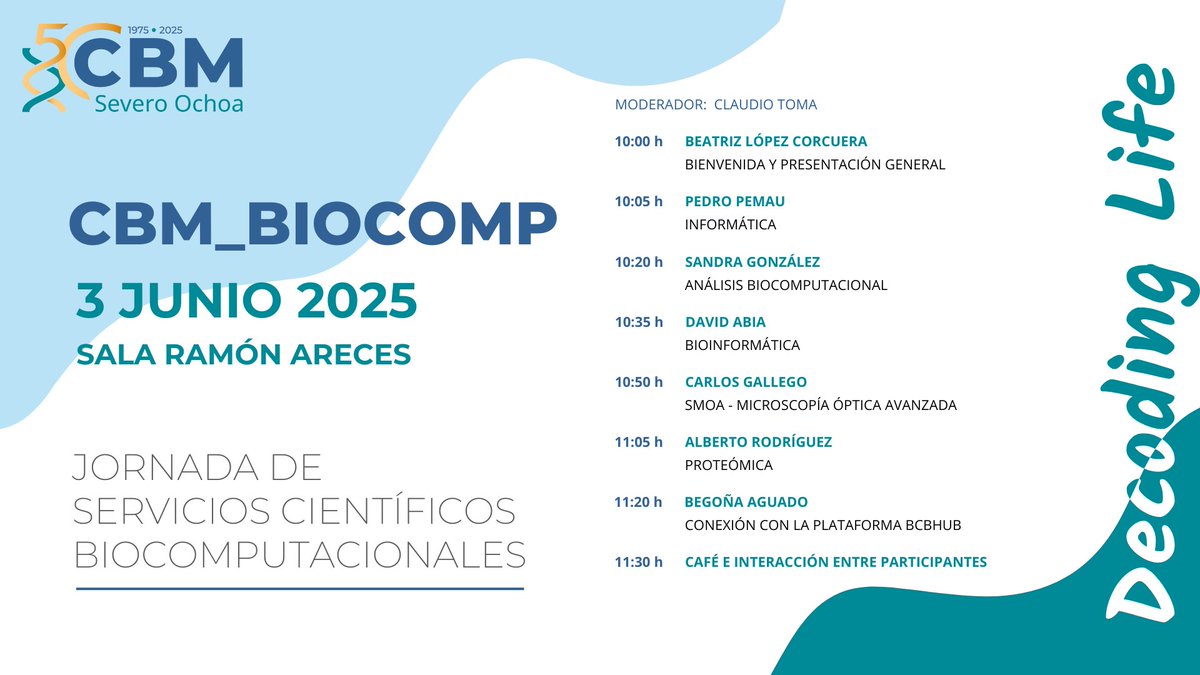 1975 • 2025
50 CBM
Severo Ochoa

CBM_BIOCOMP

3 JUNIO 2025

SALA RAMÓN ARECES

JORNADA DE SERVICIOS CIENTÍFICOS BIOCOMPUTACIONALES

MODERADOR: CLAUDIO TOMA

10:00 h BEATRIZ LÓPEZ CORCUERA
BIENVENIDA Y PRESENTACIÓN GENERAL

10:05 h PEDRO PEMAU
INFORMÁTICA

10:20 h SANDRA GONZÁLEZ
ANÁLISIS BIOCOMPUTACIONAL

10:35 h DAVID ABIA
BIOINFORMÁTICA

10:50 h CARLOS GALLEGO
SMOA - MICROSCOPÍA ÓPTICA AVANZADA

11:05 h ALBERTO RODRÍGUEZ
PROTEÓMICA

11:20 h BEGOÑA AGUADO
CONEXIÓN CON LA PLATAFORMA BCBHUB

11:30 h CAFÉ E INTERACCIÓN ENTRE PARTICIPANTES

Decoding Life